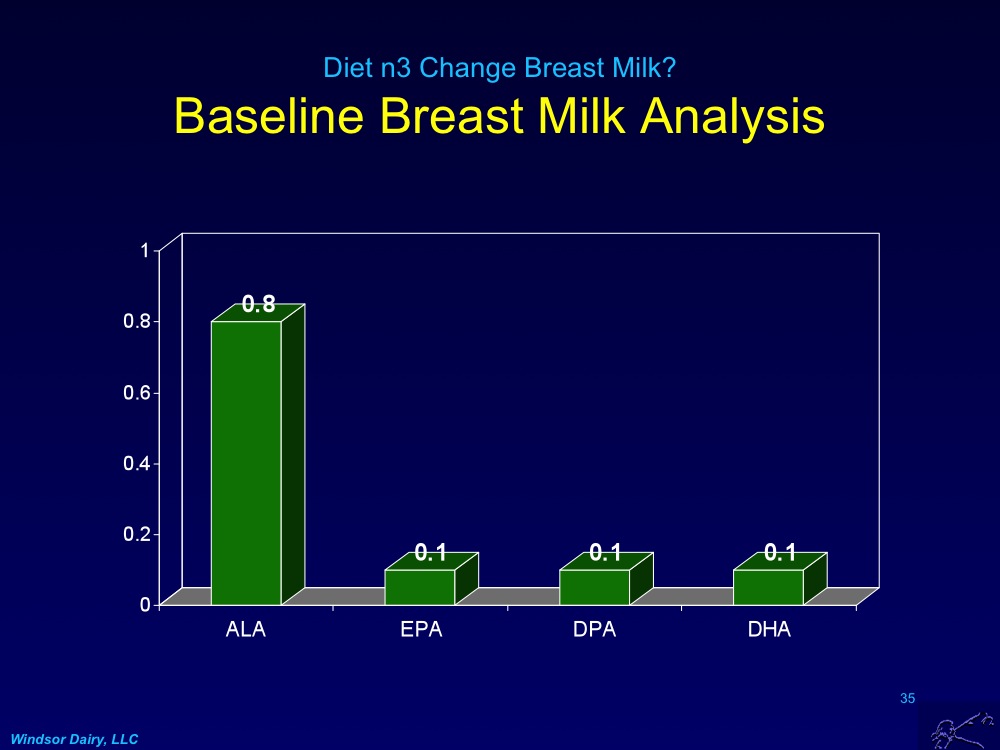 Diet n3 Change Breast Milk?
Baseline Breast Milk Analysis

1
0.8
0.6
0.4
0.2
0

0.8
0.1
0.1
0.1

ALA
EPA
DPA
DHA

35

Windsor Dairy, LLC